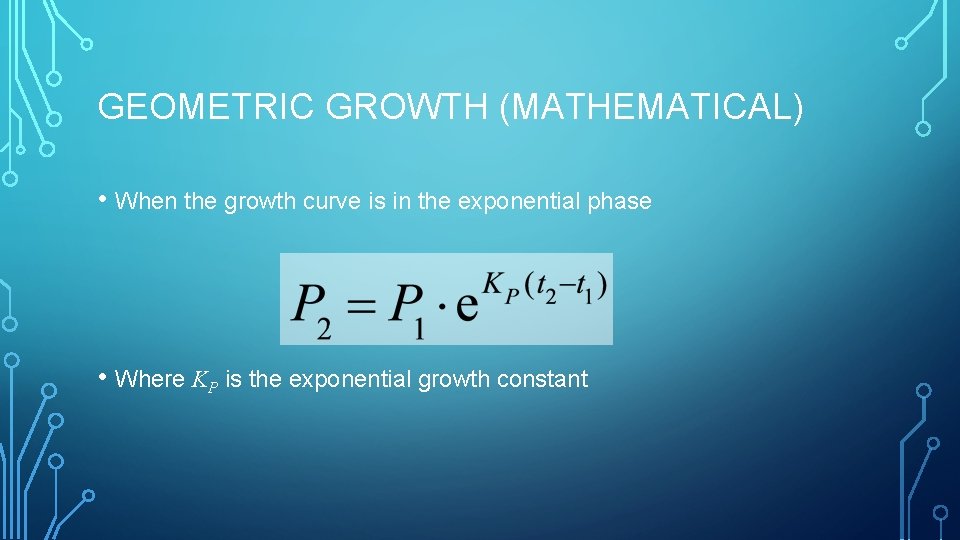 GEOMETRIC GROWTH (MATHEMATICAL)

• When the growth curve is in the exponential phase

$P_2 = P_1 \cdot e^{K_P(t_2 - t_1)}$

• Where $K_P$ is the exponential growth constant